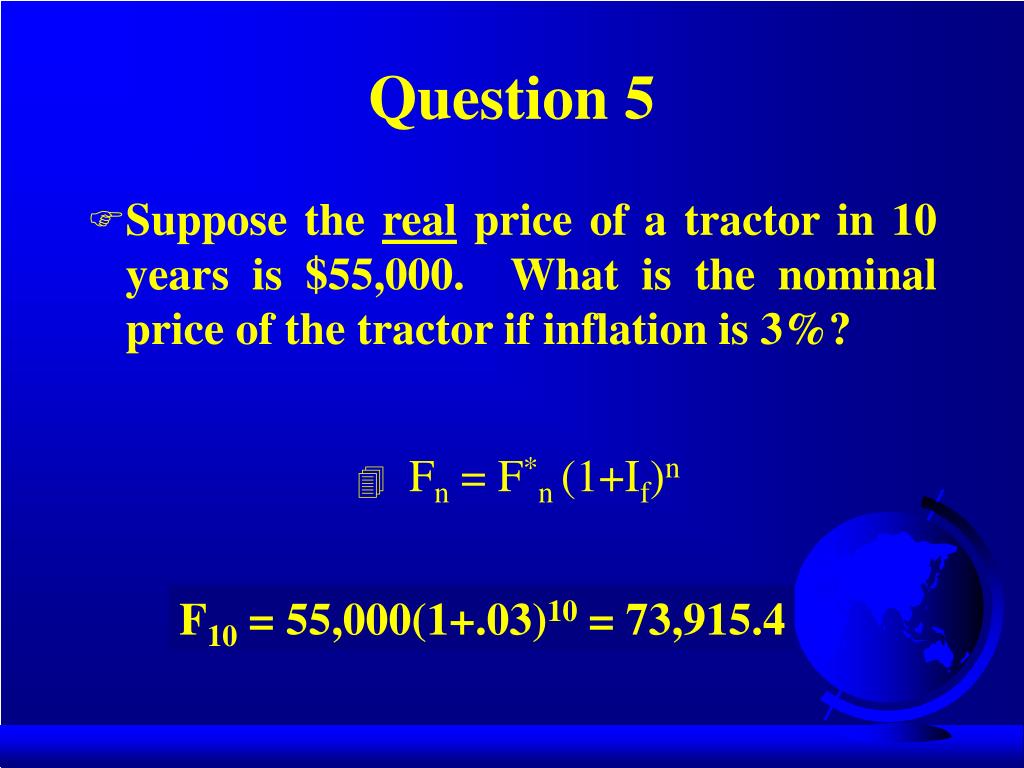 Question 5

Suppose the real price of a tractor in 10 years is \$55,000. What is the nominal price of the tractor if inflation is 3%?

$F_n = F^*_n (1+I_f)^n$

$F_{10} = 55,000(1+.03)^{10} = 73,915.4$